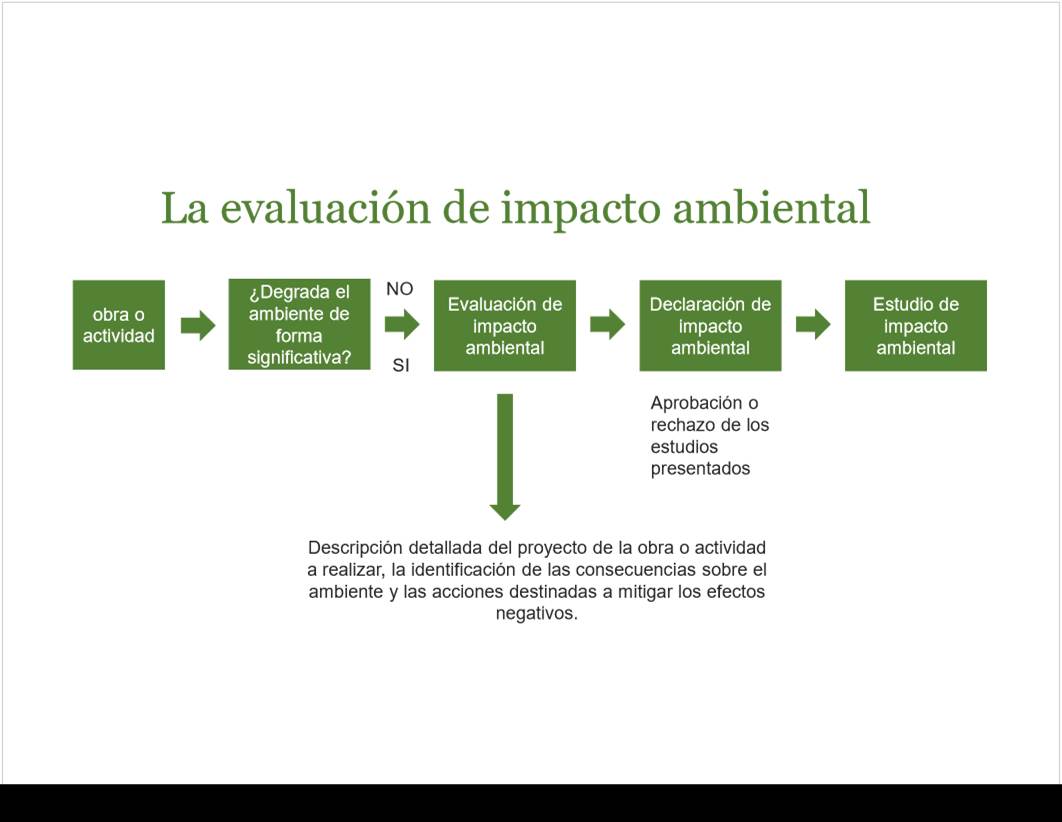 La evaluación de impacto ambiental

obra o actividad

¿Degrada el ambiente de forma significativa?

NO

SI

Evaluación de impacto ambiental

Declaración de impacto ambiental

Estudio de impacto ambiental

Aprobación o rechazo de los estudios presentados

Descripción detallada del proyecto de la obra o actividad a realizar, la identificación de las consecuencias sobre el ambiente y las acciones destinadas a mitigar los efectos negativos.